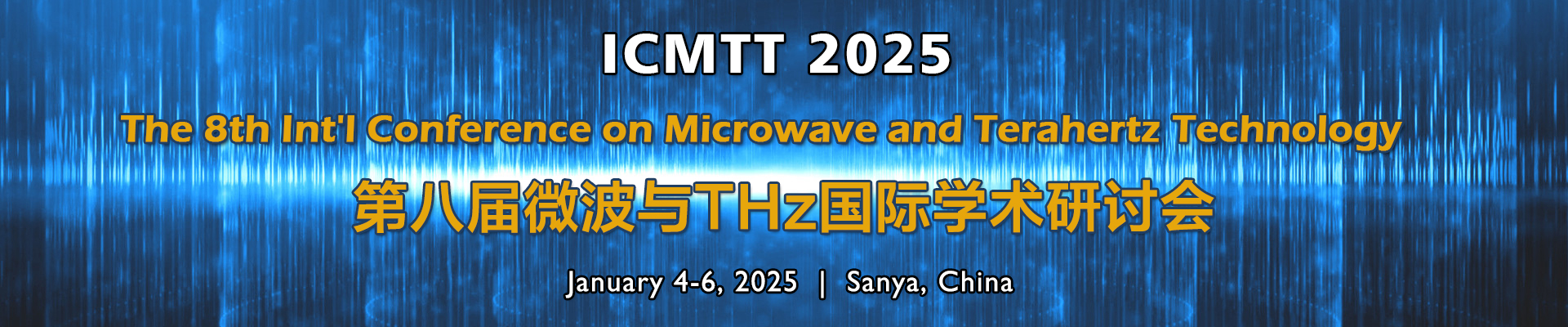 ICMTT 2025

The 8th Int'l Conference on Microwave and Terahertz Technology

第八届微波与THz国际学术研讨会

January 4-6, 2025 | Sanya, China